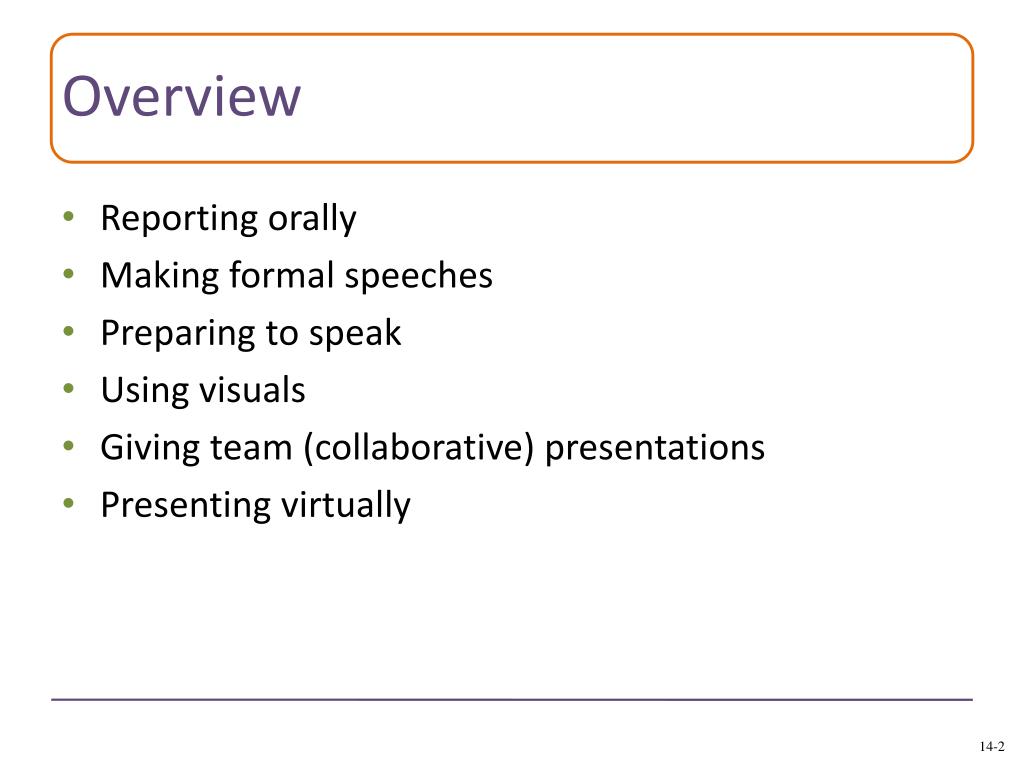 Overview

• Reporting orally
• Making formal speeches
• Preparing to speak
• Using visuals
• Giving team (collaborative) presentations
• Presenting virtually

14-2